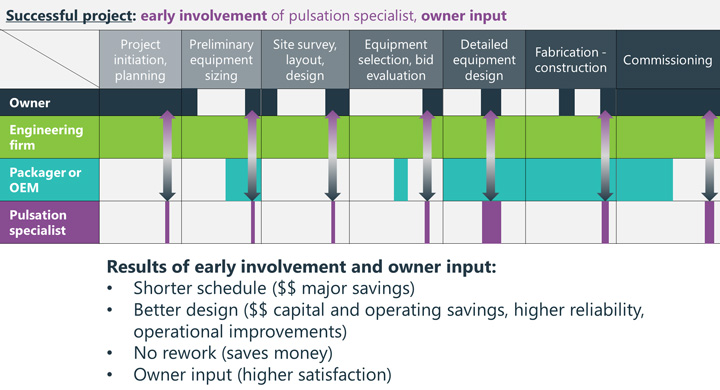 Successful project: early involvement of pulsation specialist, owner input

| | Project initiation, planning | Preliminary equipment sizing | Site survey, layout, design | Equipment selection, bid evaluation | Detailed equipment design | Fabrication - construction | Commissioning |
|---|---|---|---|---|---|---|---|
| Owner | | | | | | | |
| Engineering firm | | | | | | | |
| Packager or OEM | | | | | | | |
| Pulsation specialist | | | | | | | |

Results of early involvement and owner input:
• Shorter schedule ($$ major savings)
• Better design ($$ capital and operating savings, higher reliability, operational improvements)
• No rework (saves money)
• Owner input (higher satisfaction)